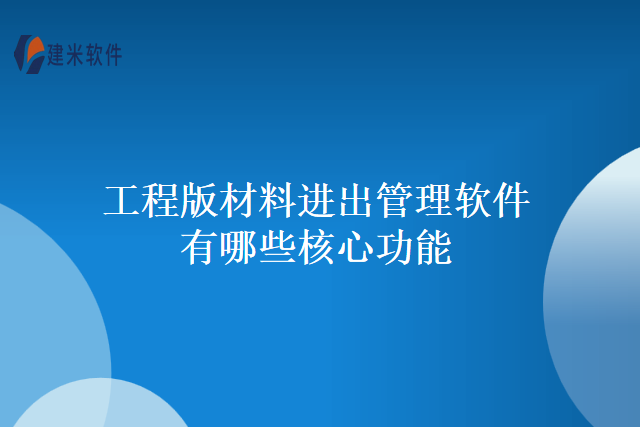 建米软件

工程版材料进出管理软件有哪些核心功能